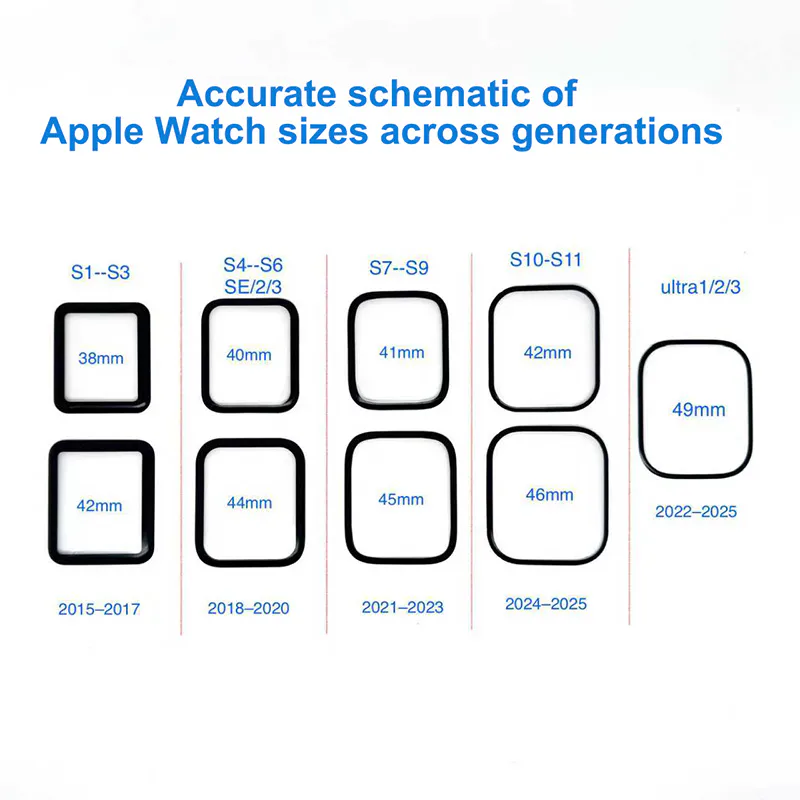 Accurate schematic of
Apple Watch sizes across generations

S1--S3

38mm

42mm

2015–2017

S4--S6
SE/2/3

40mm

44mm

2018–2020

S7--S9

41mm

45mm

2021–2023

S10-S11

42mm

46mm

2024–2025

ultra1/2/3

49mm

2022–2025